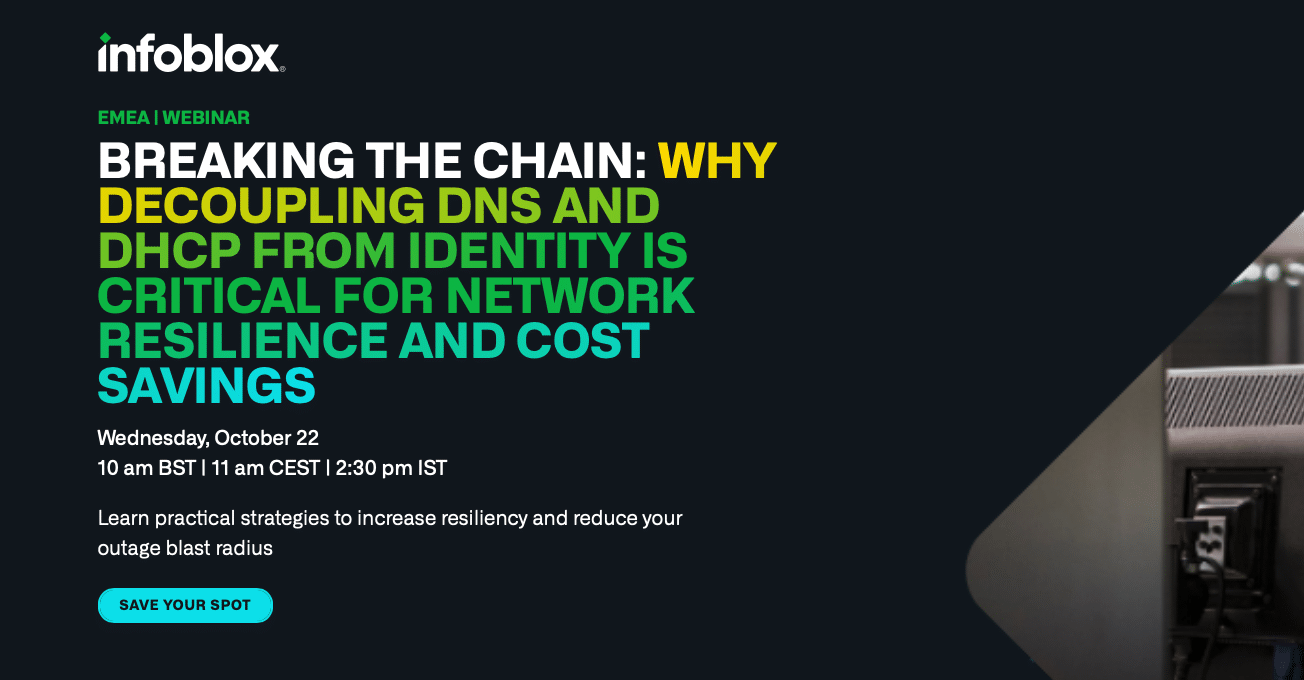 infoblox

EMEA | WEBINAR

BREAKING THE CHAIN: WHY DECOUPLING DNS AND DHCP FROM IDENTITY IS CRITICAL FOR NETWORK RESILIENCE AND COST SAVINGS

Wednesday, October 22
10 am BST | 11 am CEST | 2:30 pm IST

Learn practical strategies to increase resiliency and reduce your outage blast radius

SAVE YOUR SPOT